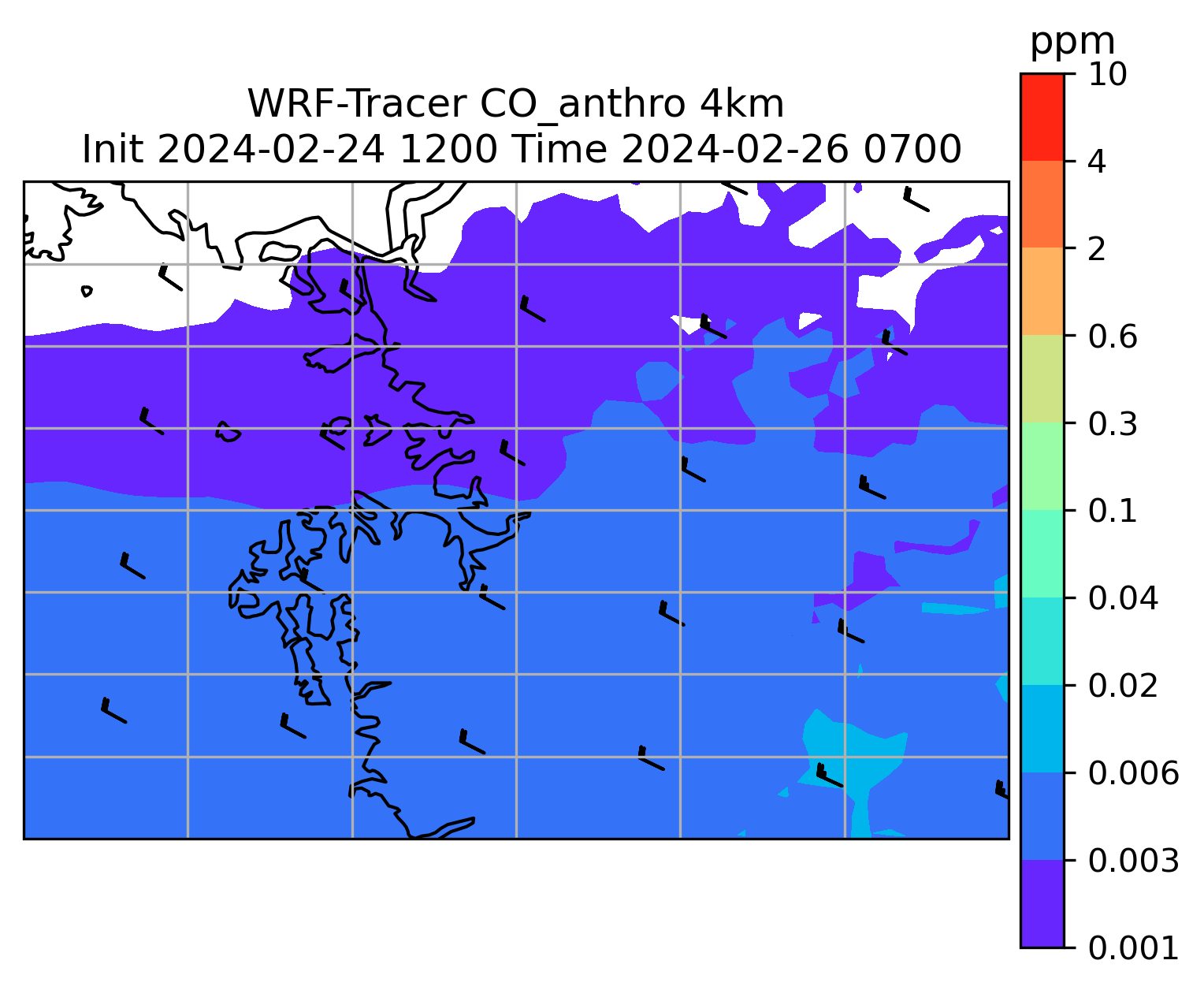 WRF-Tracer CO_anthro 4km
Init 2024-02-24 1200 Time 2024-02-26 0700

ppm
10
4
2
0.6
0.3
0.1
0.04
0.02
0.006
0.003
0.001